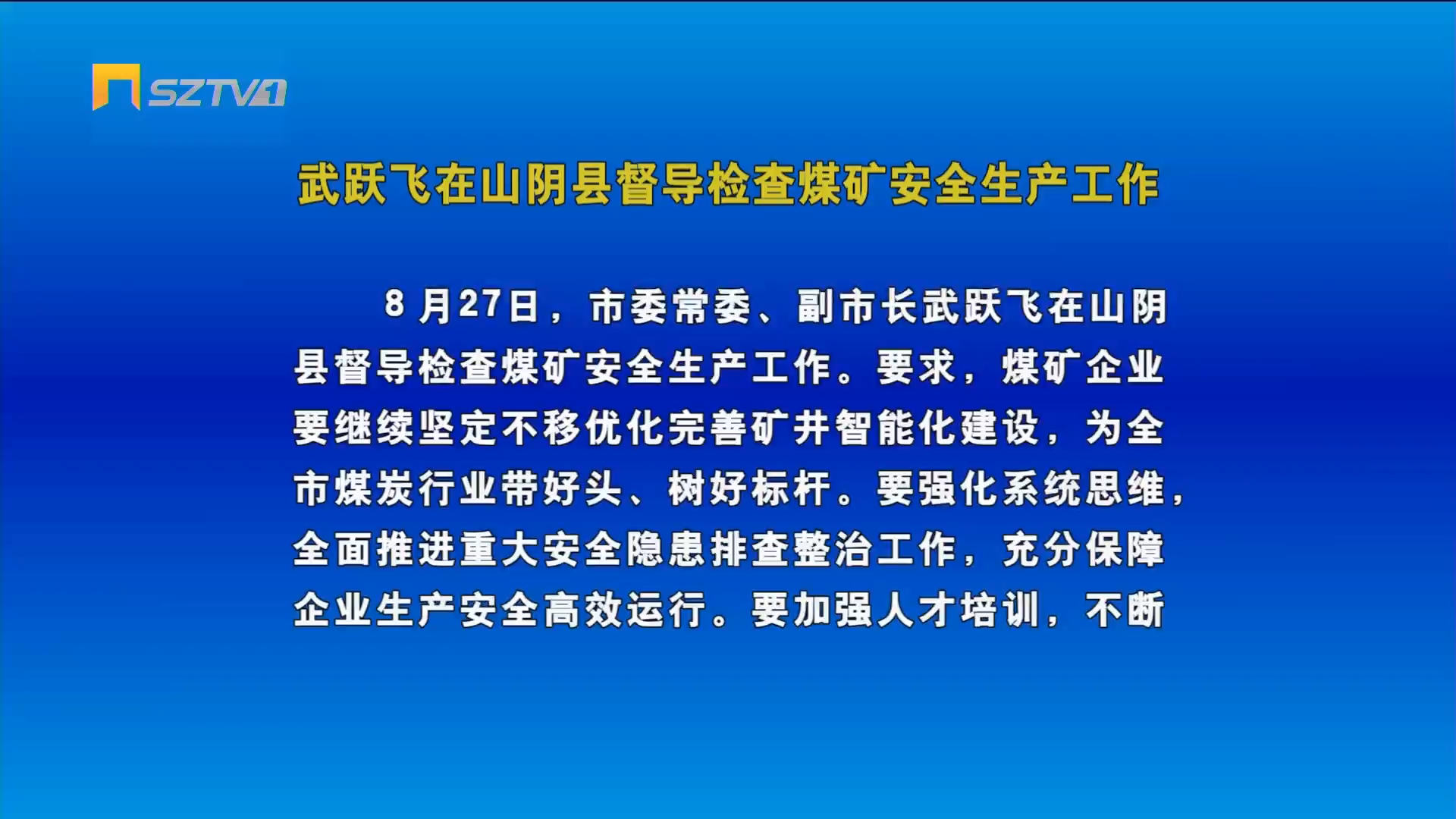 SZTV1

武跃飞在山阴县督导检查煤矿安全生产工作

8月27日，市委常委、副市长武跃飞在山阴县督导检查煤矿安全生产工作。要求，煤矿企业要继续坚定不移优化完善矿井智能化建设，为全市煤炭行业带好头、树好标杆。要强化系统思维，全面推进重大安全隐患排查整治工作，充分保障企业生产安全高效运行。要加强人才培训，不断